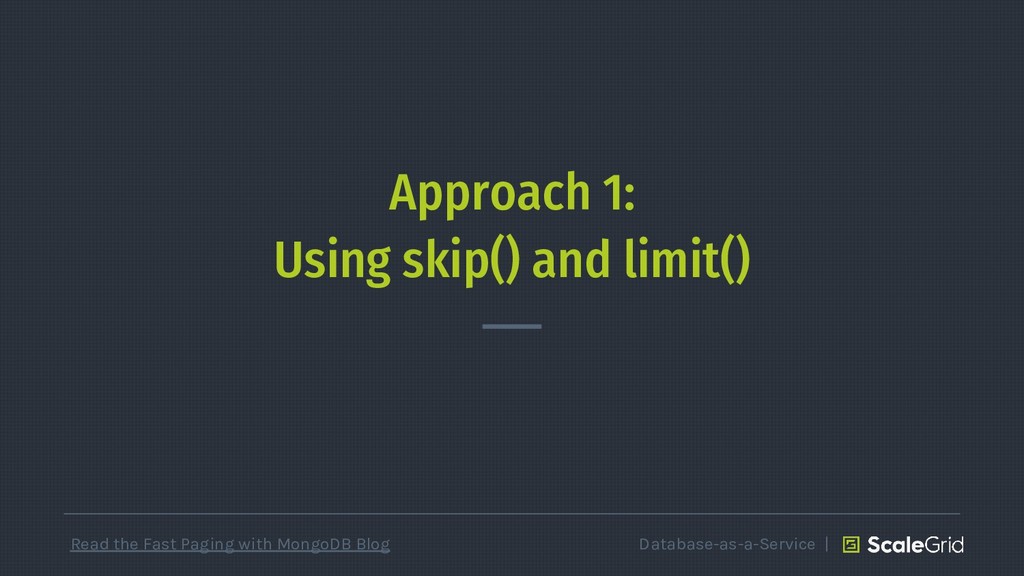 Approach 1:
Using skip() and limit()

Read the Fast Paging with MongoDB Blog

Database-as-a-Service | ScaleGrid